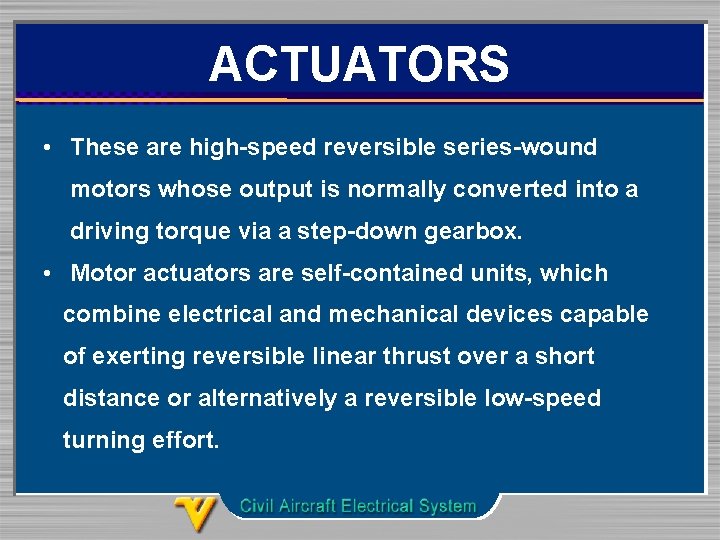 ACTUATORS

• These are high-speed reversible series-wound motors whose output is normally converted into a driving torque via a step-down gearbox.

• Motor actuators are self-contained units, which combine electrical and mechanical devices capable of exerting reversible linear thrust over a short distance or alternatively a reversible low-speed turning effort.

Civil Aircraft Electrical System